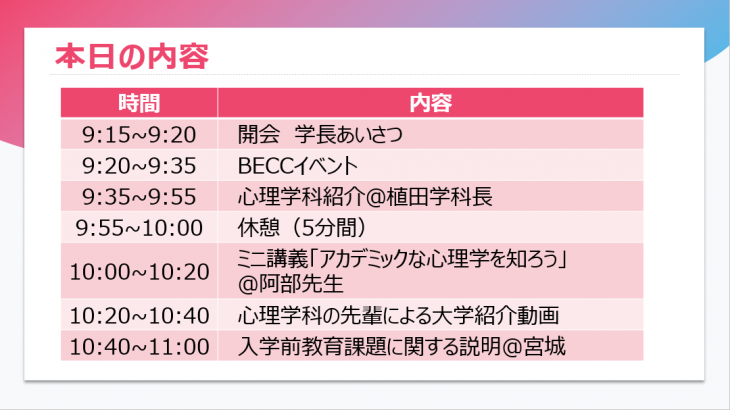 本日の内容

| 時間 | 内容 |
|---|---|
| 9:15~9:20 | 開会　学長あいさつ |
| 9:20~9:35 | BECCイベント |
| 9:35~9:55 | 心理学科紹介@植田学科長 |
| 9:55~10:00 | 休憩（5分間） |
| 10:00~10:20 | ミニ講義「アカデミックな心理学を知ろう」@阿部先生 |
| 10:20~10:40 | 心理学科の先輩による大学紹介動画 |
| 10:40~11:00 | 入学前教育課題に関する説明@宮城 |